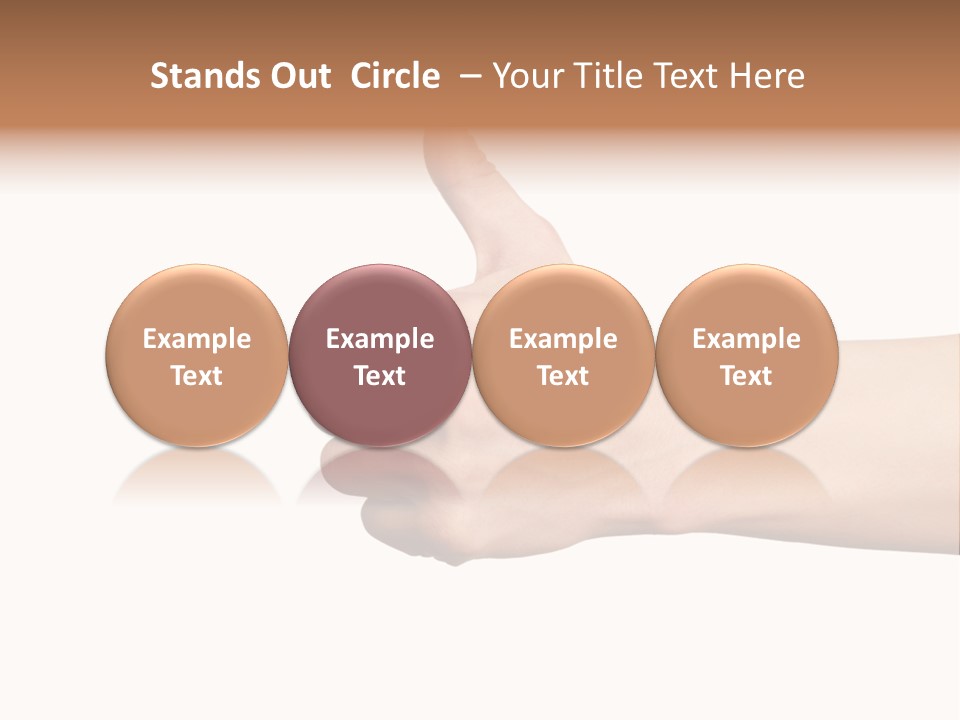 Stands Out Circle – Your Title Text Here

Example Text

Example Text

Example Text

Example Text